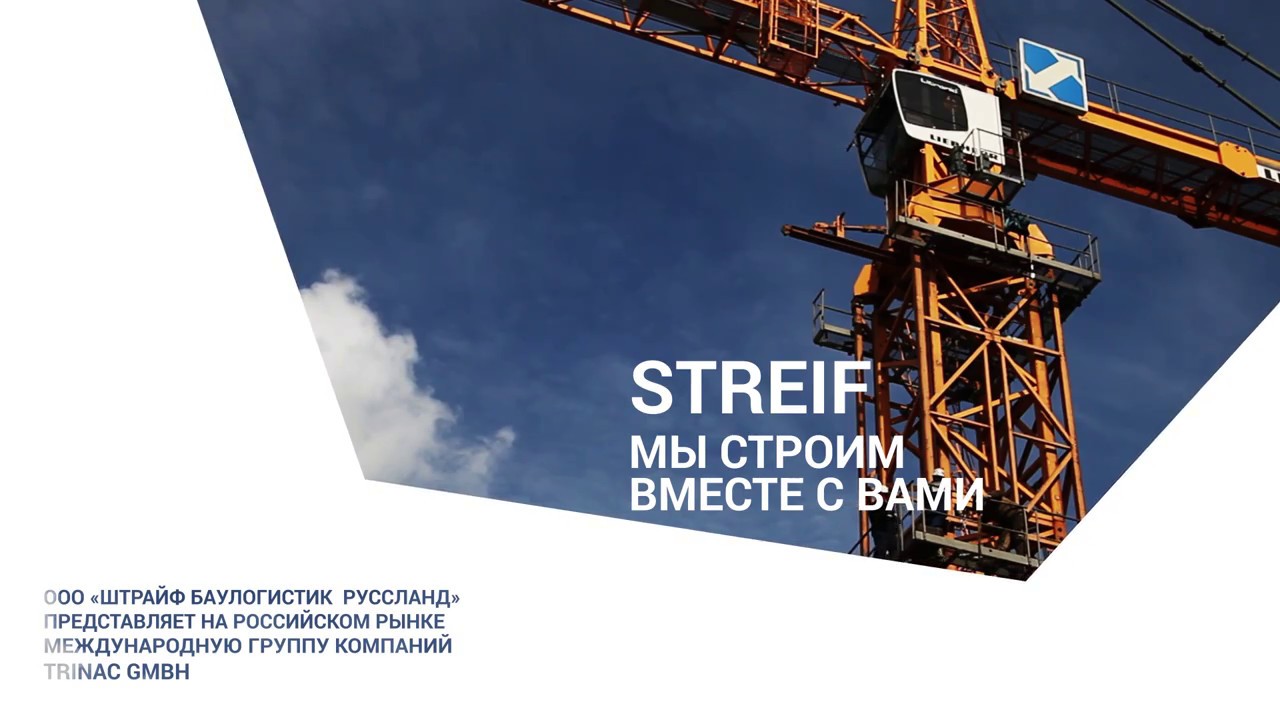 STREIF
МЫ СТРОИМ ВМЕСТЕ С ВАМИ

ООО «ШТРАЙФ БАУЛОГИСТИК РУССЛАНД» ПРЕДСТАВЛЯЕТ НА РОССИЙСКОМ РЫНКЕ МЕЖДУНАРОДНУЮ ГРУППУ КОМПАНИЙ TRINAC GMBH